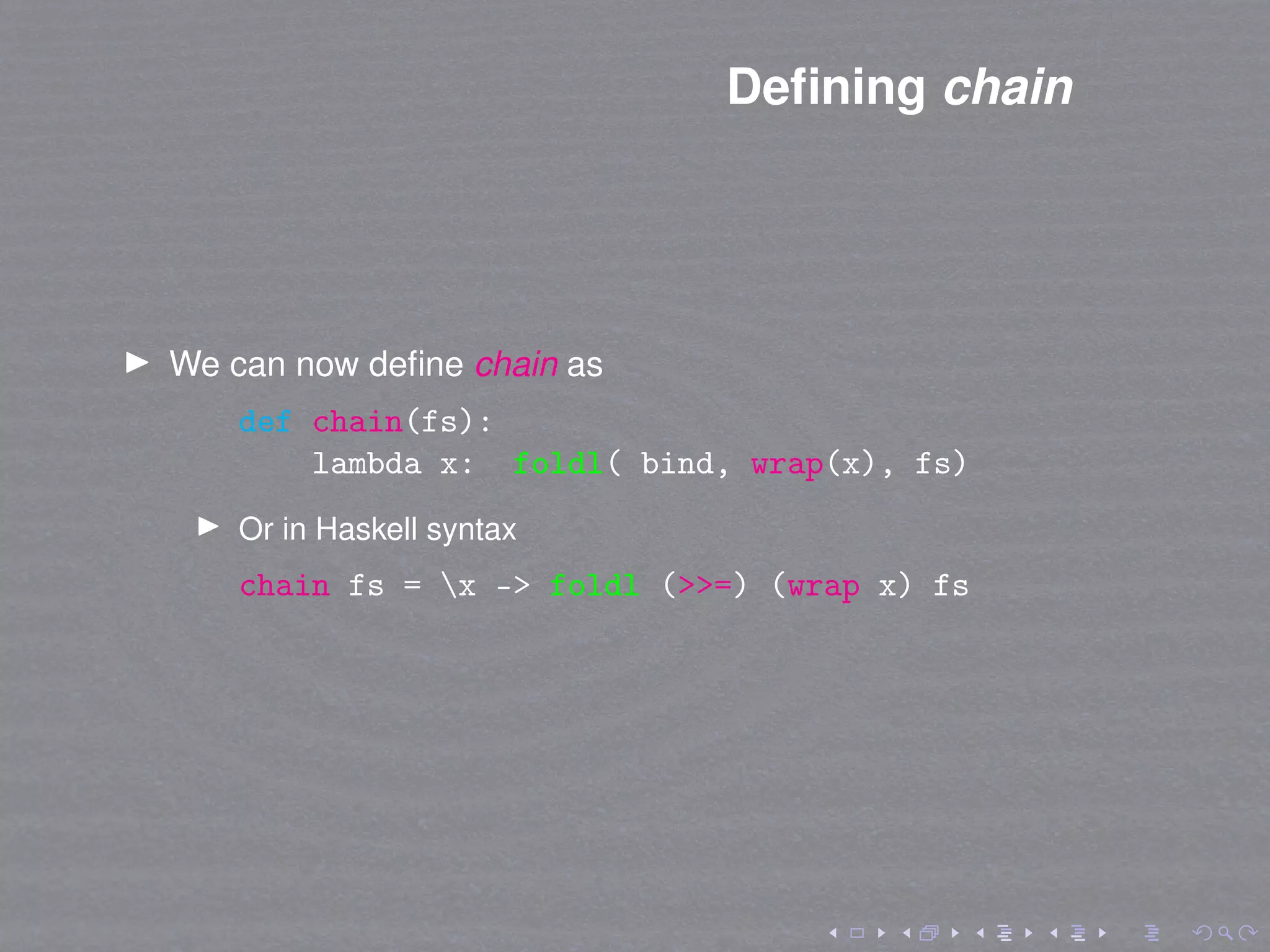 Defining chain

▶ We can now define chain as

def chain(fs):
    lambda x:  foldl( bind, wrap(x), fs)

▶ Or in Haskell syntax

chain fs = \x -> foldl (>>=) (wrap x) fs